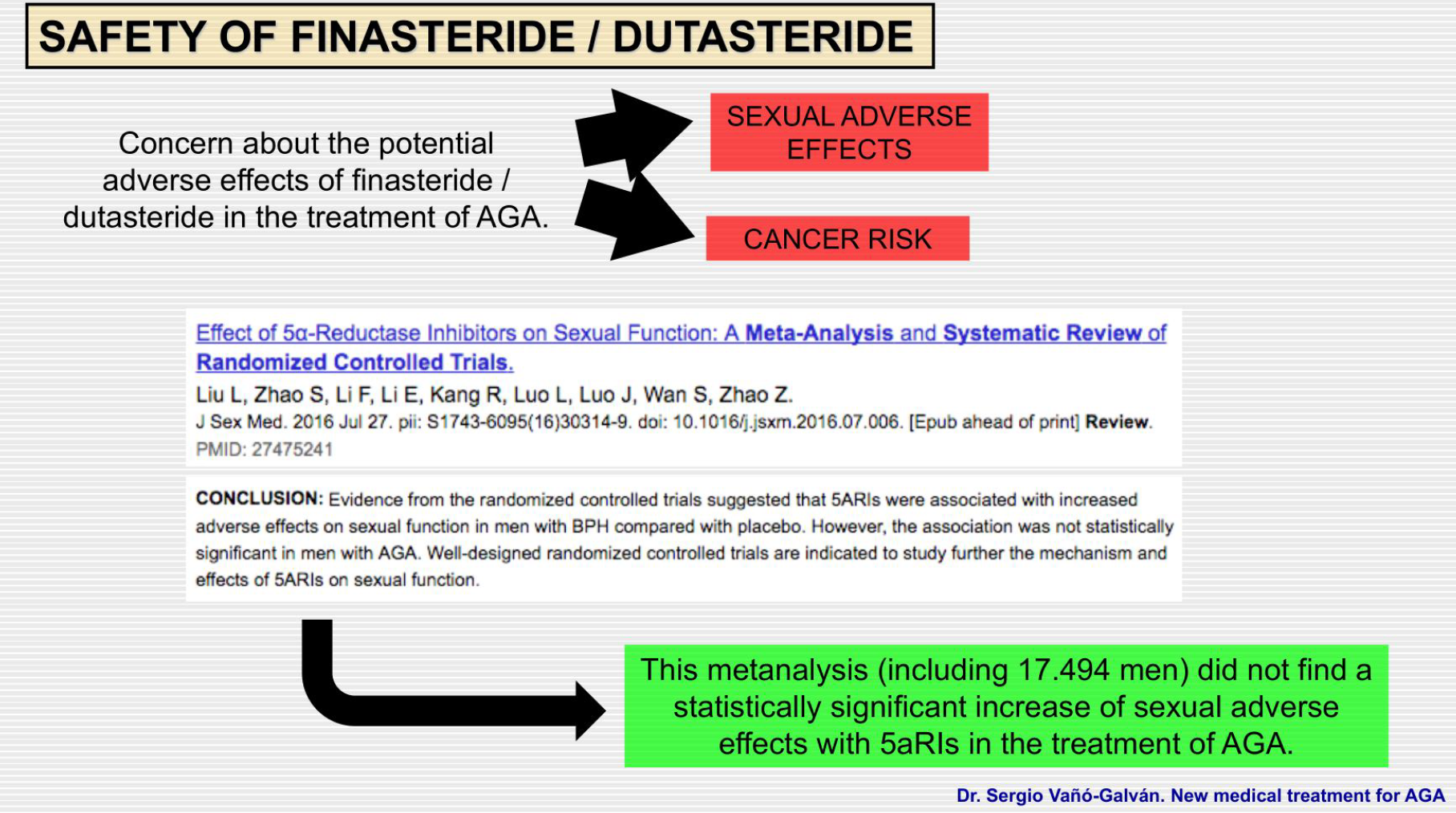 SAFETY OF FINASTERIDE / DUTASTERIDE

Concern about the potential adverse effects of finasteride / dutasteride in the treatment of AGA.

SEXUAL ADVERSE EFFECTS

CANCER RISK

Effect of 5α-Reductase Inhibitors on Sexual Function: A Meta-Analysis and Systematic Review of Randomized Controlled Trials.

Liu L, Zhao S, Li F, Li E, Kang R, Luo L, Luo J, Wan S, Zhao Z.

J Sex Med. 2016 Jul 27. pii: S1743-6095(16)30314-9. doi: 10.1016/j.jsxm.2016.07.006. [Epub ahead of print] Review.

PMID: 27475241

CONCLUSION: Evidence from the randomized controlled trials suggested that 5ARIs were associated with increased adverse effects on sexual function in men with BPH compared with placebo. However, the association was not statistically significant in men with AGA. Well-designed randomized controlled trials are indicated to study further the mechanism and effects of 5ARIs on sexual function.

This metanalysis (including 17.494 men) did not find a statistically significant increase of sexual adverse effects with 5aRIs in the treatment of AGA.

Dr. Sergio Vañó-Galván. New medical treatment for AGA